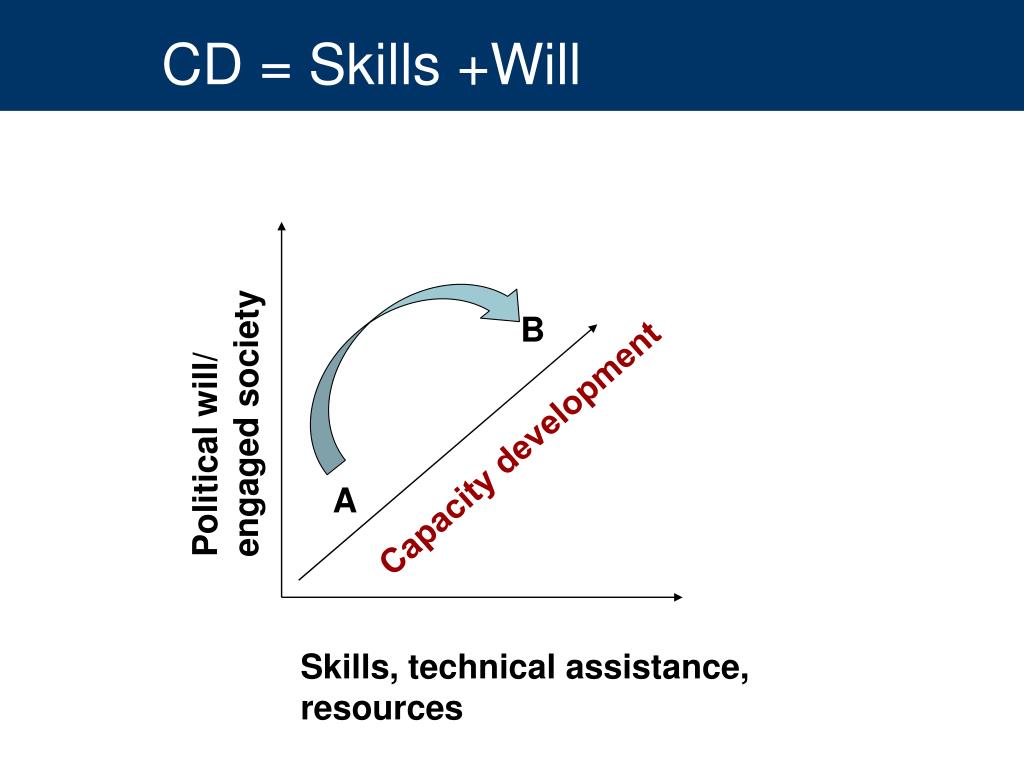 CD = Skills +Will

Political will/ engaged society

B

A

Capacity development

Skills, technical assistance, resources